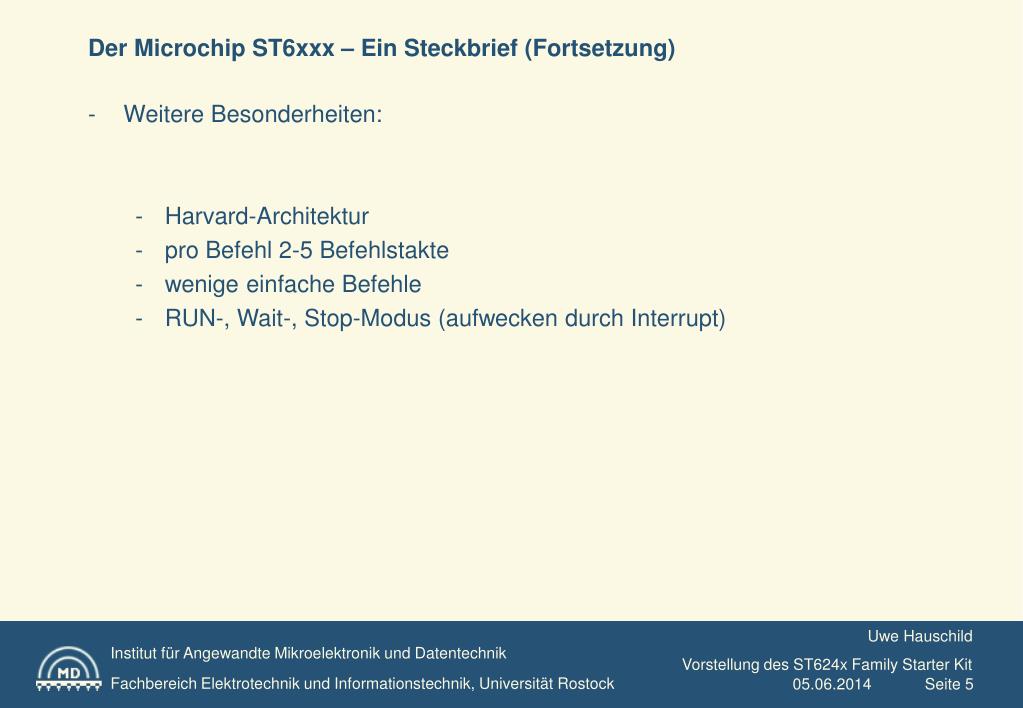 Der Microchip ST6xxx – Ein Steckbrief (Fortsetzung)

- Weitere Besonderheiten:

- Harvard-Architektur
- pro Befehl 2-5 Befehlstakte
- wenige einfache Befehle
- RUN-, Wait-, Stop-Modus (aufwecken durch Interrupt)

MD

Institut für Angewandte Mikroelektronik und Datentechnik

Fachbereich Elektrotechnik und Informationstechnik, Universität Rostock

Uwe Hauschild

Vorstellung des ST624x Family Starter Kit

05.06.2014 Seite 5